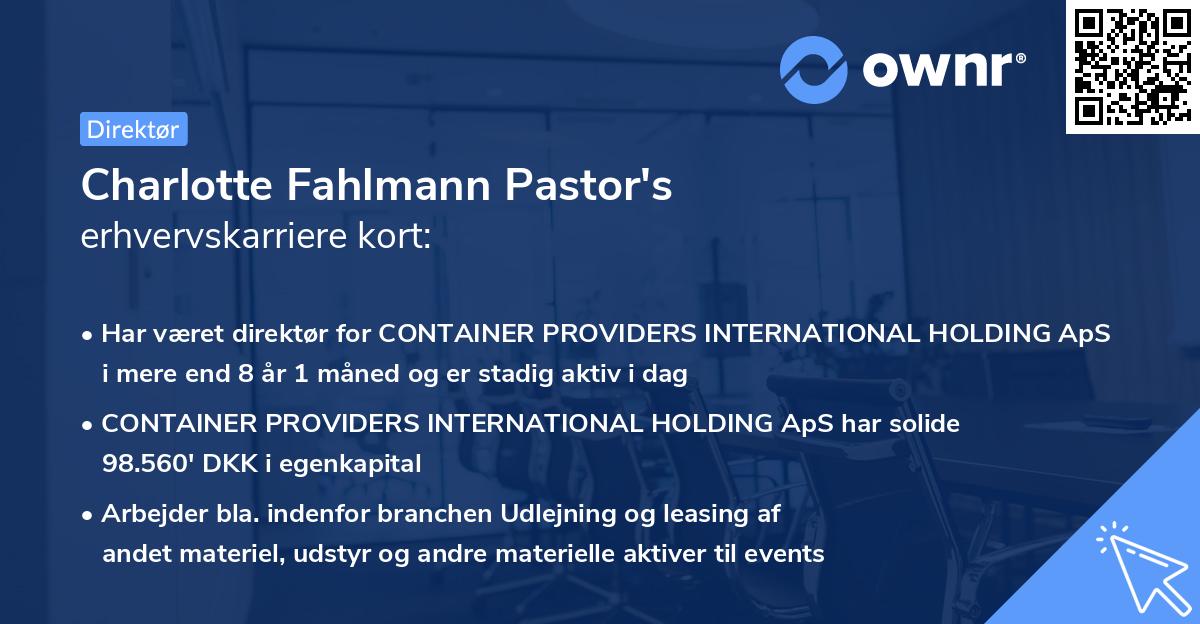 ownr®

Direktør

Charlotte Fahlmann Pastor's
erhvervskarriere kort:

• Har været direktør for CONTAINER PROVIDERS INTERNATIONAL HOLDING ApS i mere end 8 år 1 måned og er stadig aktiv i dag

• CONTAINER PROVIDERS INTERNATIONAL HOLDING ApS har solide 98.560' DKK i egenkapital

• Arbejder bla. indenfor branchen Udlejning og leasing af andet materiel, udstyr og andre materielle aktiver til events